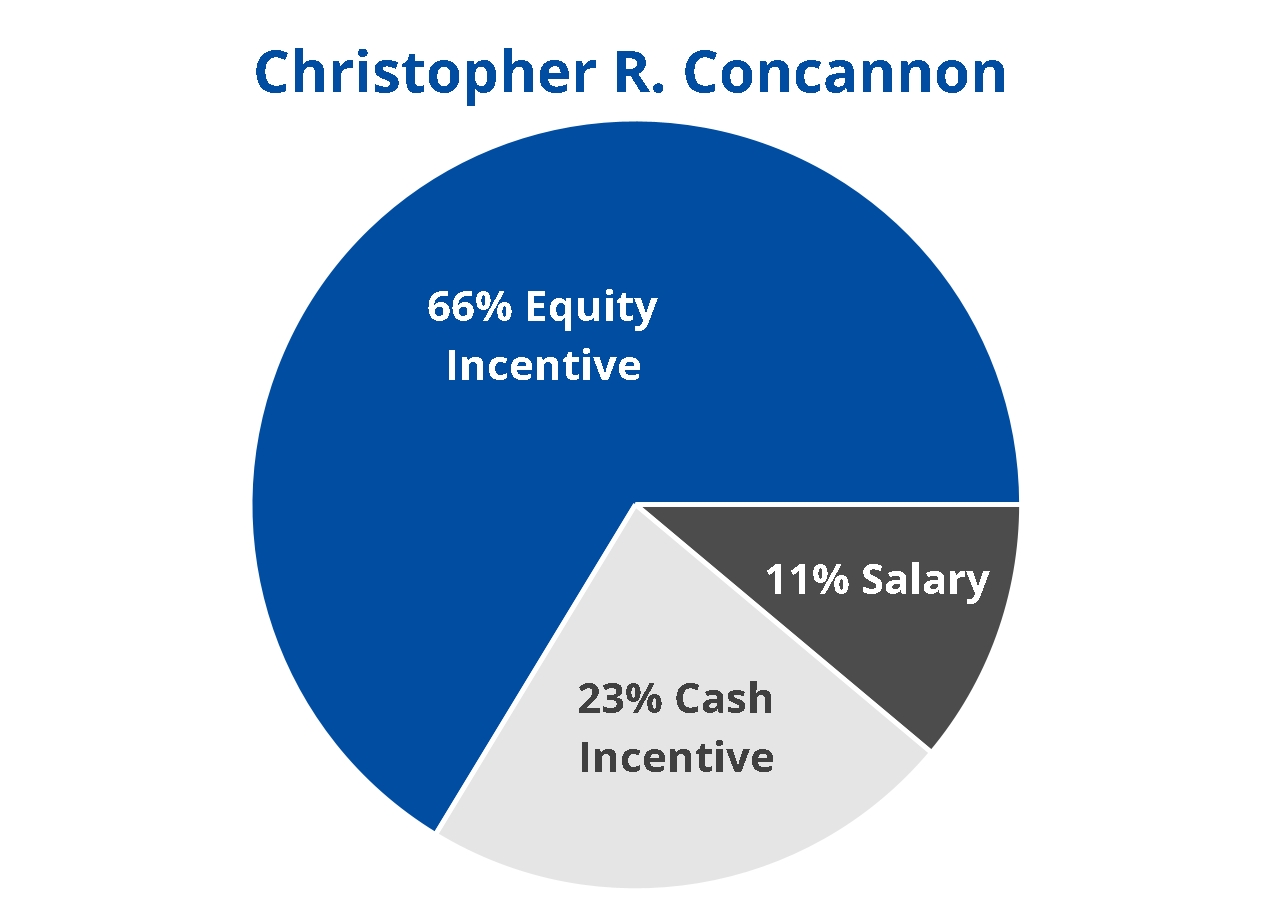 Christopher R. Concannon

66% Equity Incentive

11% Salary

23% Cash Incentive